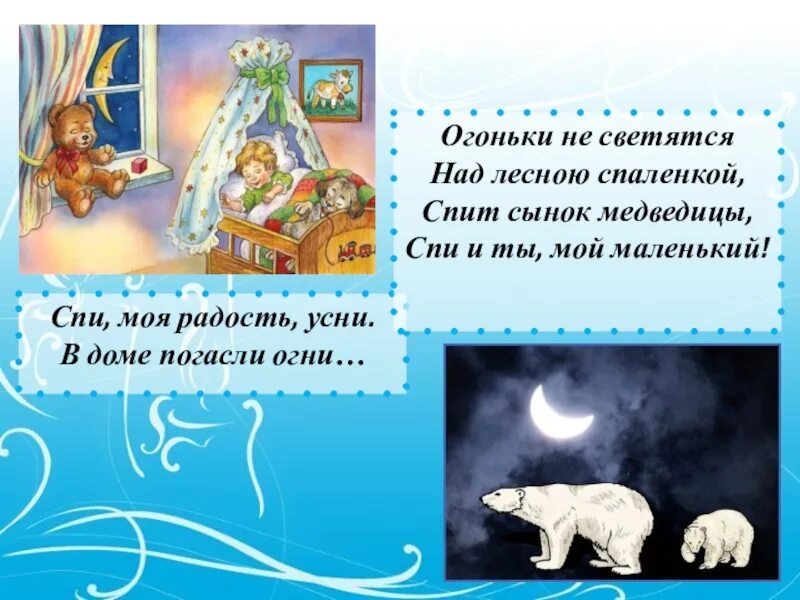 Огоньки не светятся
Над лесною спаленкой,
Спит сынок медведицы,
Спи и ты, мой маленький!

Спи, моя радость, усни.
В доме погасли огни…